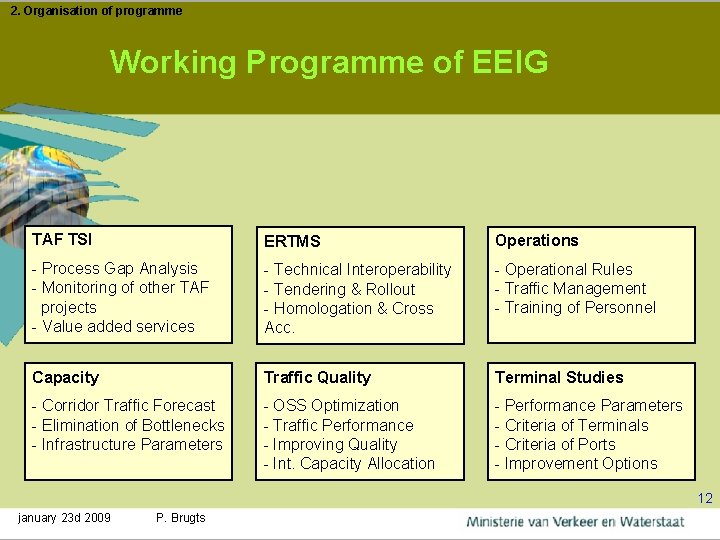 2. Organisation of programme

Working Programme of EEIG

TAF TSI

- Process Gap Analysis
- Monitoring of other TAF projects
- Value added services

ERTMS

- Technical Interoperability
- Tendering & Rollout
- Homologation & Cross Acc.

Operations

- Operational Rules
- Traffic Management
- Training of Personnel

Capacity

- Corridor Traffic Forecast
- Elimination of Bottlenecks
- Infrastructure Parameters

Traffic Quality

- OSS Optimization
- Traffic Performance
- Improving Quality
- Int. Capacity Allocation

Terminal Studies

- Performance Parameters
- Criteria of Terminals
- Criteria of Ports
- Improvement Options

12

january 23d 2009 P. Brugts

Ministerie van Verkeer en Waterstaat